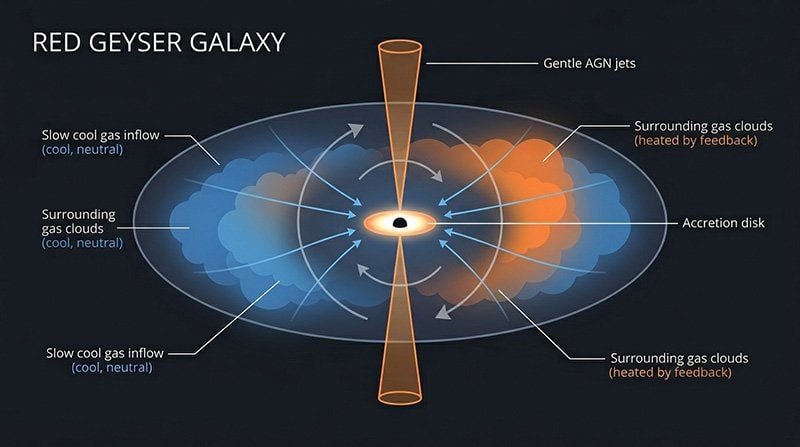 RED GEYSER GALAXY

Gentle AGN jets

Slow cool gas inflow
(cool, neutral)

Surrounding gas clouds
(heated by feedback)

Surrounding gas clouds
(cool, neutral)

Accretion disk

Slow cool gas inflow
(cool, neutral)

Surrounding gas clouds
(heated by feedback)